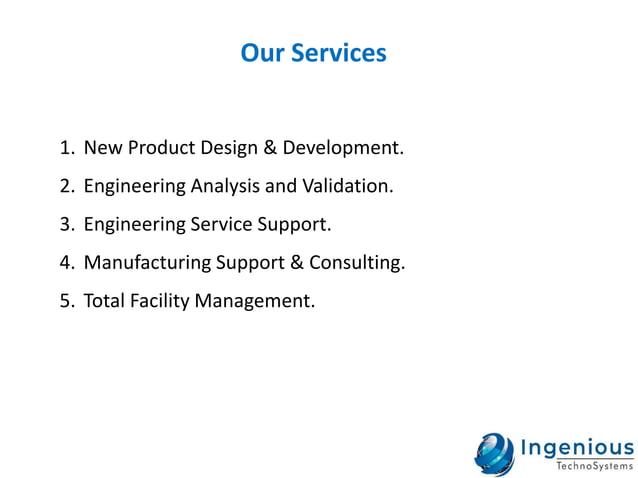 Our Services

1. New Product Design & Development.
2. Engineering Analysis and Validation.
3. Engineering Service Support.
4. Manufacturing Support & Consulting.
5. Total Facility Management.

Ingenious
TechnoSystems